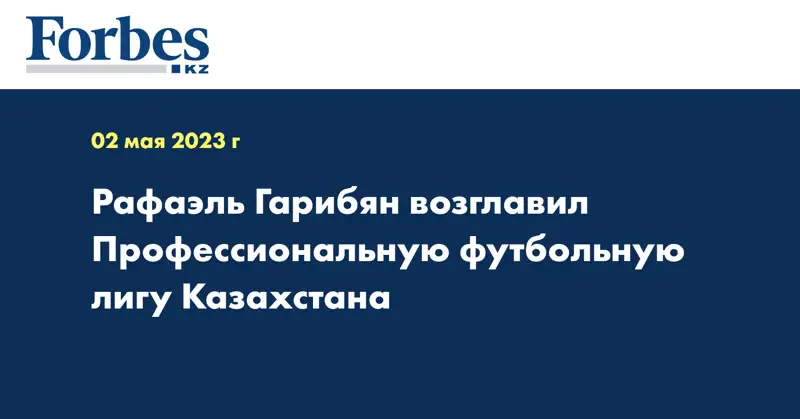 Forbes
KZ

02 мая 2023 г

Рафаэль Гарибян возглавил Профессиональную футбольную лигу Казахстана